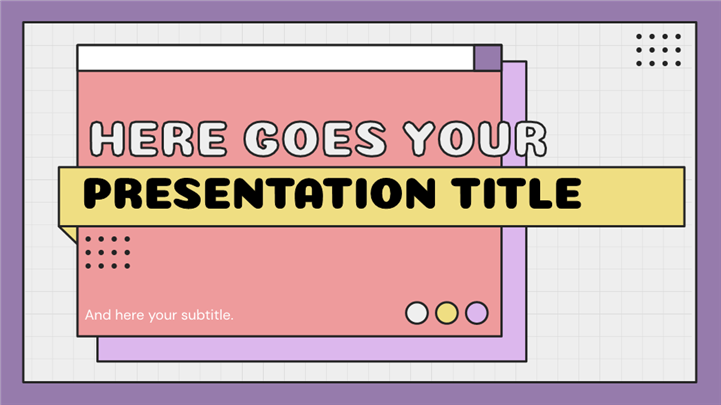 HERE GOES YOUR
PRESENTATION TITLE

And here your subtitle.